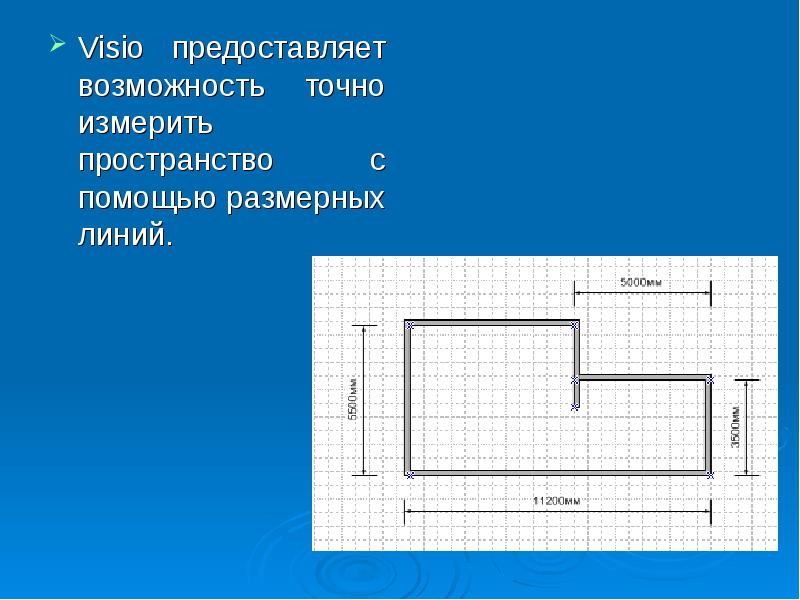 Visio предоставляет возможность точно измерить пространство с помощью размерных линий.

5000мм

5500мм

3500мм

11200мм